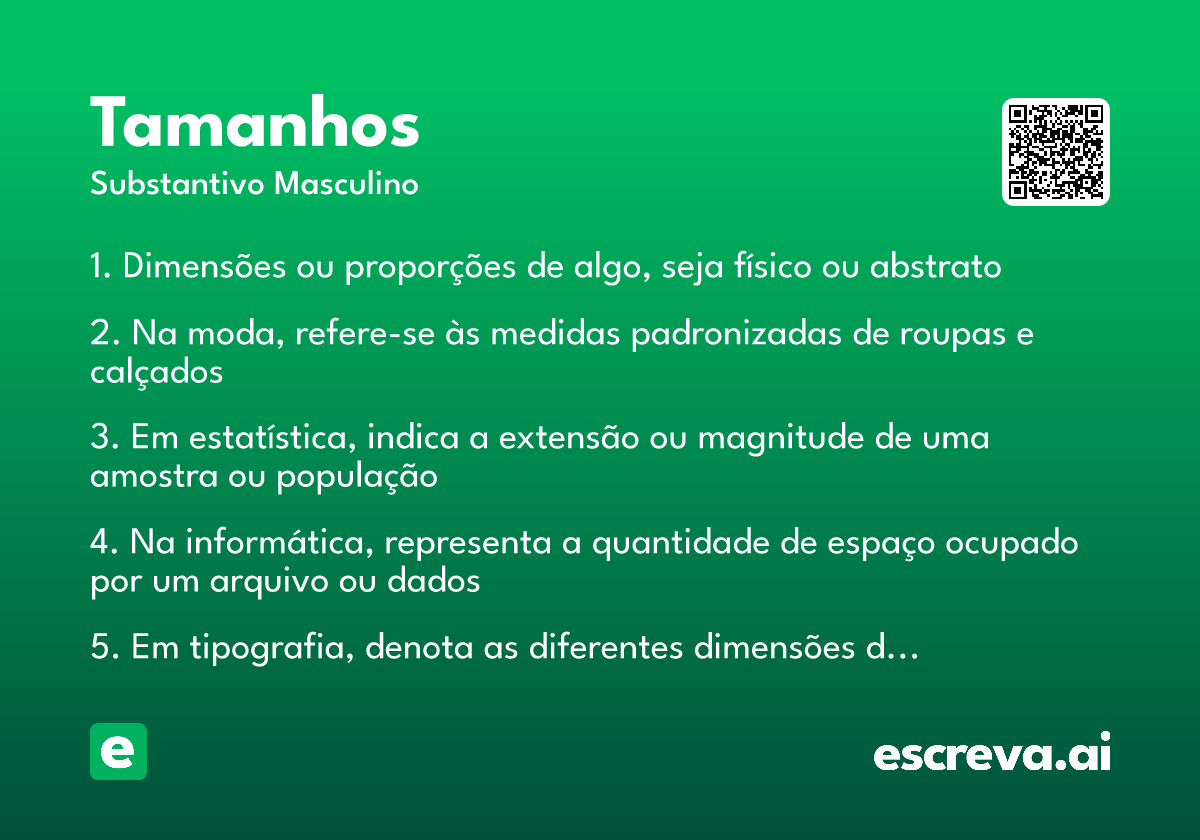 Tamanhos
Substantivo Masculino

1. Dimensões ou proporções de algo, seja físico ou abstrato

2. Na moda, refere-se às medidas padronizadas de roupas e calçados

3. Em estatística, indica a extensão ou magnitude de uma amostra ou população

4. Na informática, representa a quantidade de espaço ocupado por um arquivo ou dados

5. Em tipografia, denota as diferentes dimensões d…

e

escreva.ai